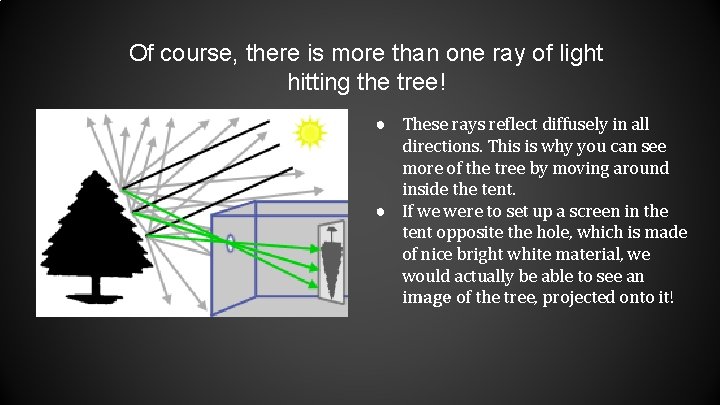 Of course, there is more than one ray of light hitting the tree!

- These rays reflect diffusely in all directions. This is why you can see more of the tree by moving around inside the tent.
- If we were to set up a screen in the tent opposite the hole, which is made of nice bright white material, we would actually be able to see an image of the tree, projected onto it!